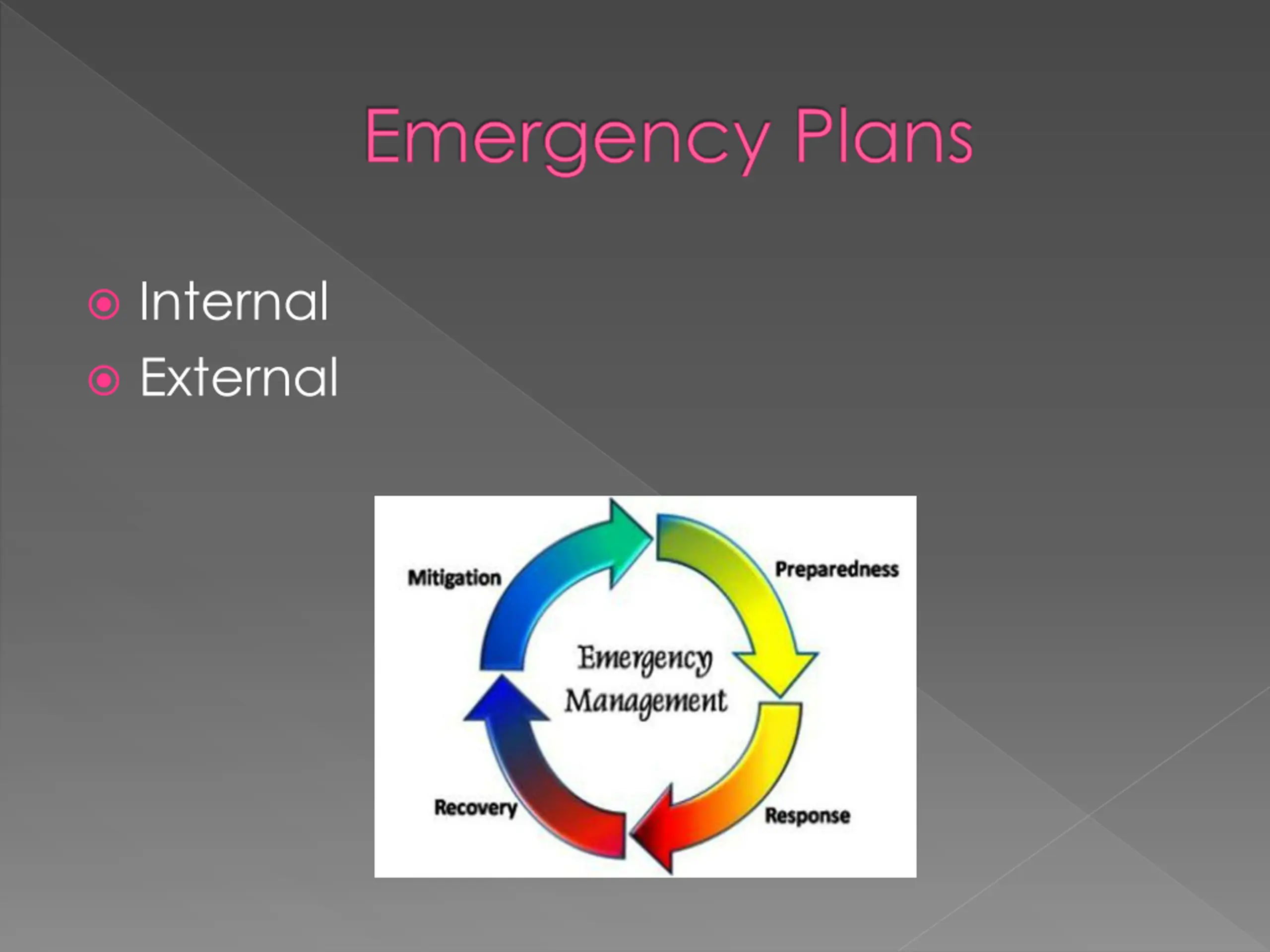 Emergency Plans

Internal
External

Mitigation
Preparedness
Emergency Management
Recovery
Response